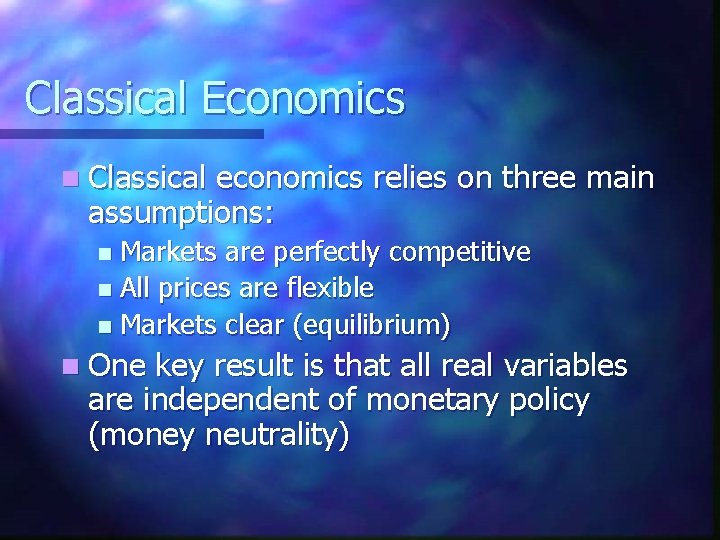 Classical Economics

Classical economics relies on three main assumptions:

Markets are perfectly competitive

All prices are flexible

Markets clear (equilibrium)

One key result is that all real variables are independent of monetary policy (money neutrality)